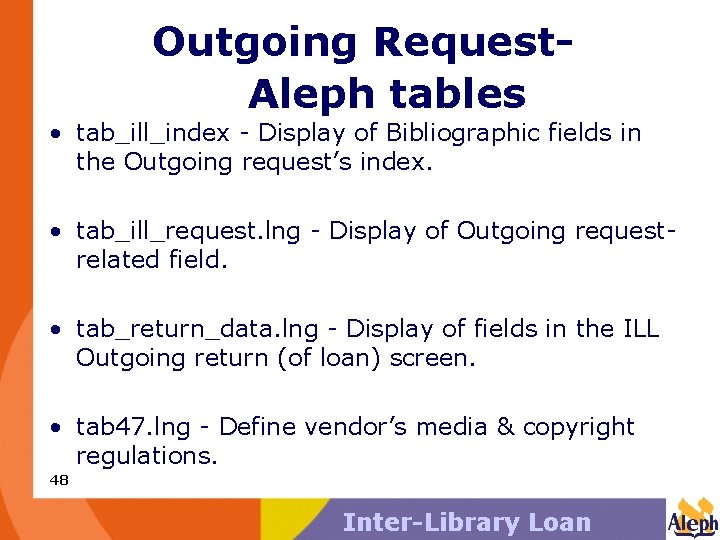 Outgoing Request-
Aleph tables

• tab_ill_index - Display of Bibliographic fields in the Outgoing request's index.

• tab_ill_request.lng - Display of Outgoing request-related field.

• tab_return_data.lng - Display of fields in the ILL Outgoing return (of loan) screen.

• tab47.lng - Define vendor's media & copyright regulations.

48

Inter-Library Loan

Aleph